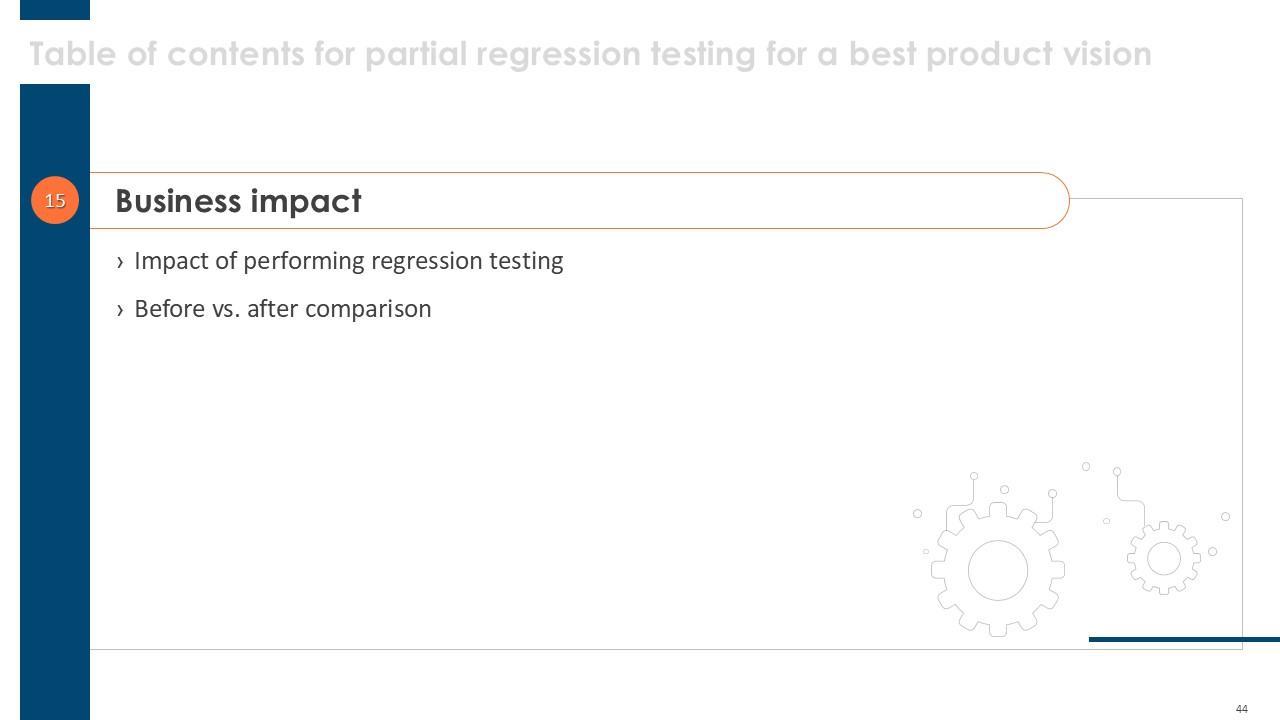 Table of contents for partial regression testing for a best product vision

15

Business impact

› Impact of performing regression testing

› Before vs. after comparison

44